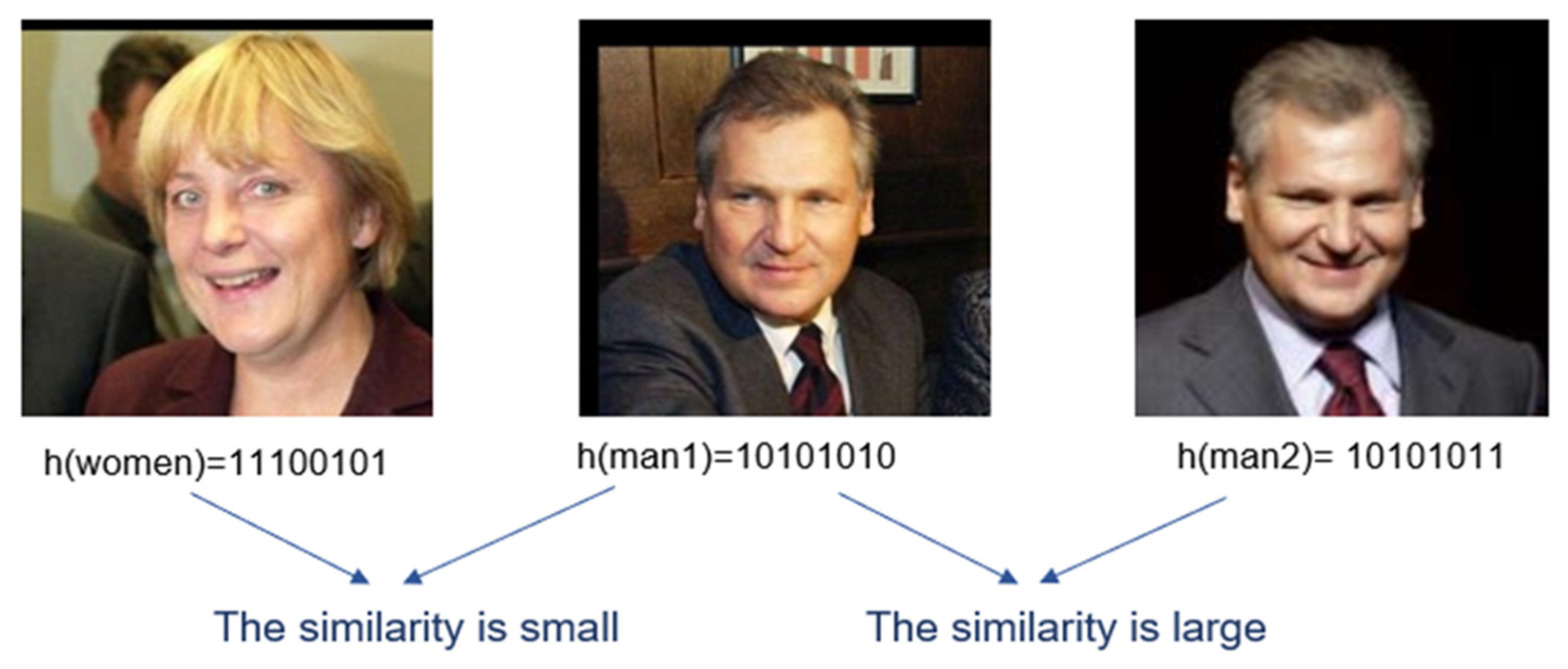 h(women)=11100101

h(man1)=10101010

h(man2)= 10101011

The similarity is small

The similarity is large